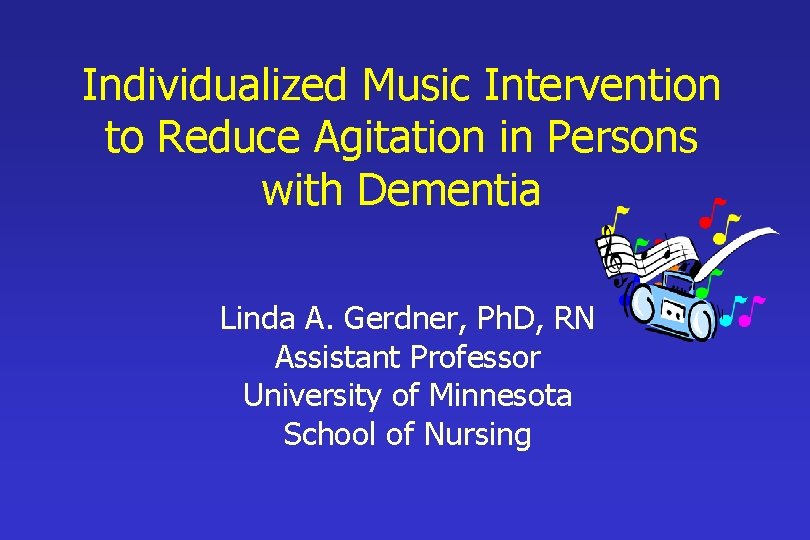 Individualized Music Intervention to Reduce Agitation in Persons with Dementia

Linda A. Gerdner, PhD, RN
Assistant Professor
University of Minnesota
School of Nursing